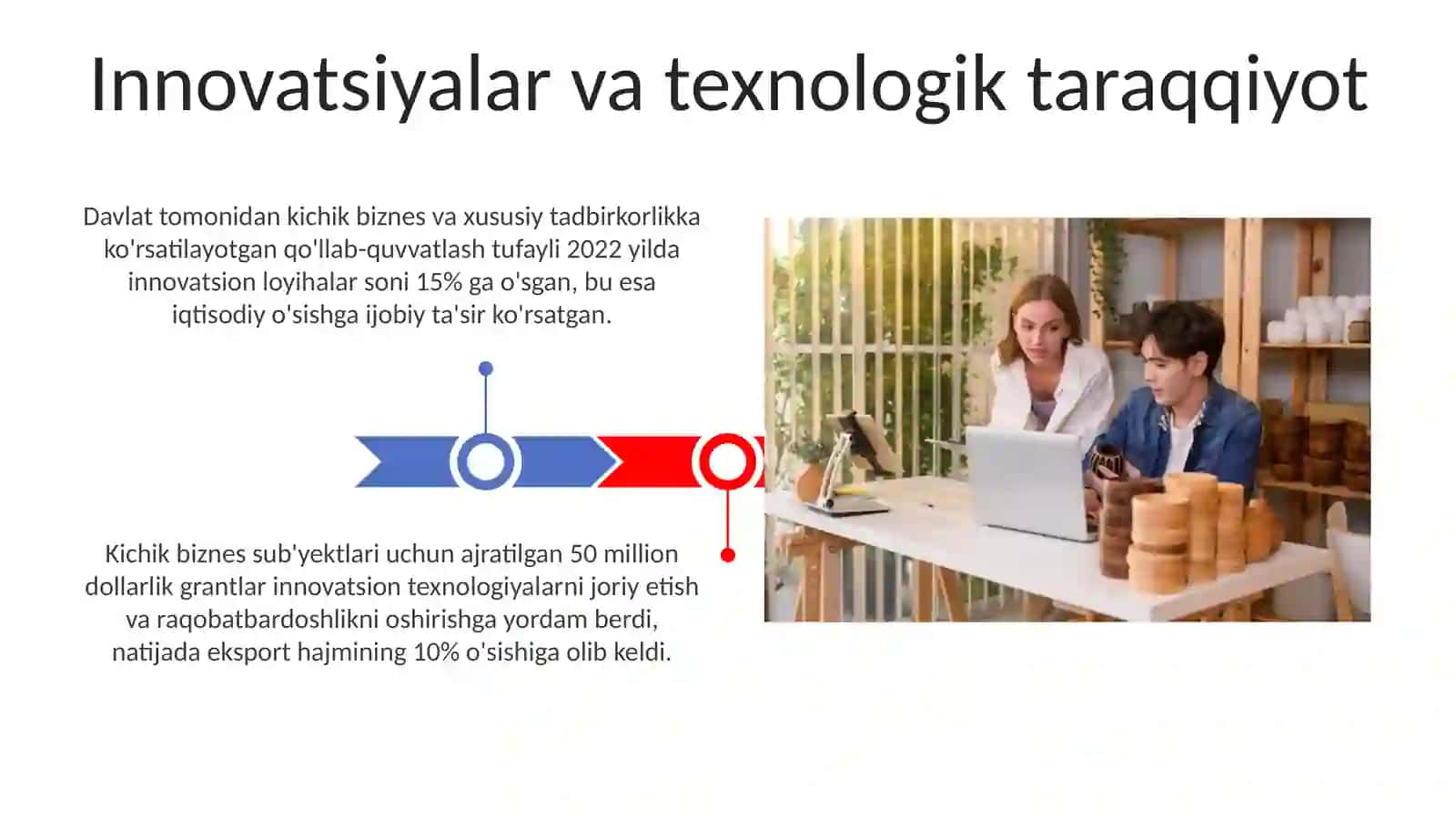 Innovatsiyalar va texnologik taraqqiyot

Davlat tomonidan kichik biznes va xususiy tadbirkorlikka ko'rsatilayotgan qo'llab-quvvatlash tufayli 2022 yilda innovatsion loyihalar soni 15% ga o'sgan, bu esa iqtisodiy o'sishga ijobiy ta'sir ko'rsatgan.

Kichik biznes sub'yektlari uchun ajratilgan 50 million dollarlik grantlar innovatsion texnologiyalarni joriy etish va raqobatbardoshlikni oshirishga yordam berdi, natijada eksport hajmining 10% o'sishiga olib keldi.